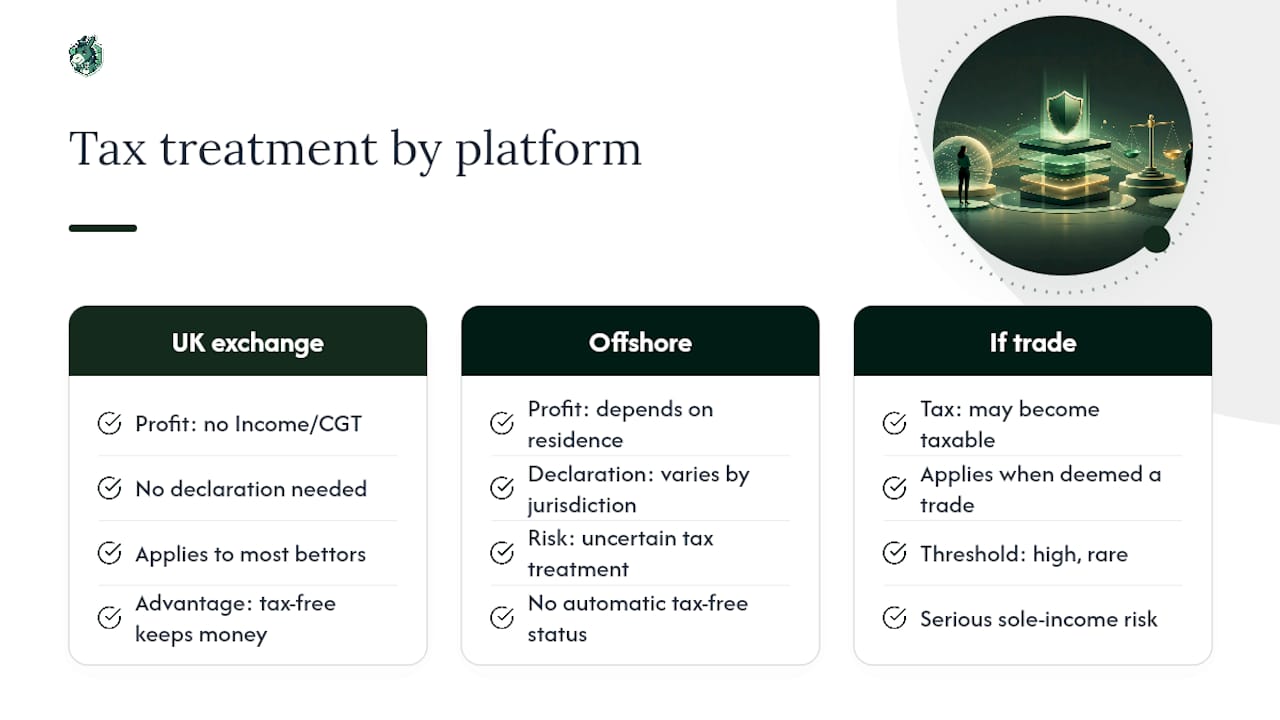 Tax treatment by platform

UK exchange

Profit: no Income/CGT

No declaration needed

Applies to most bettors

Advantage: tax-free keeps money

Offshore

Profit: depends on residence

Declaration: varies by jurisdiction

Risk: uncertain tax treatment

No automatic tax-free status

If trade

Tax: may become taxable

Applies when deemed a trade

Threshold: high, rare

Serious sole-income risk